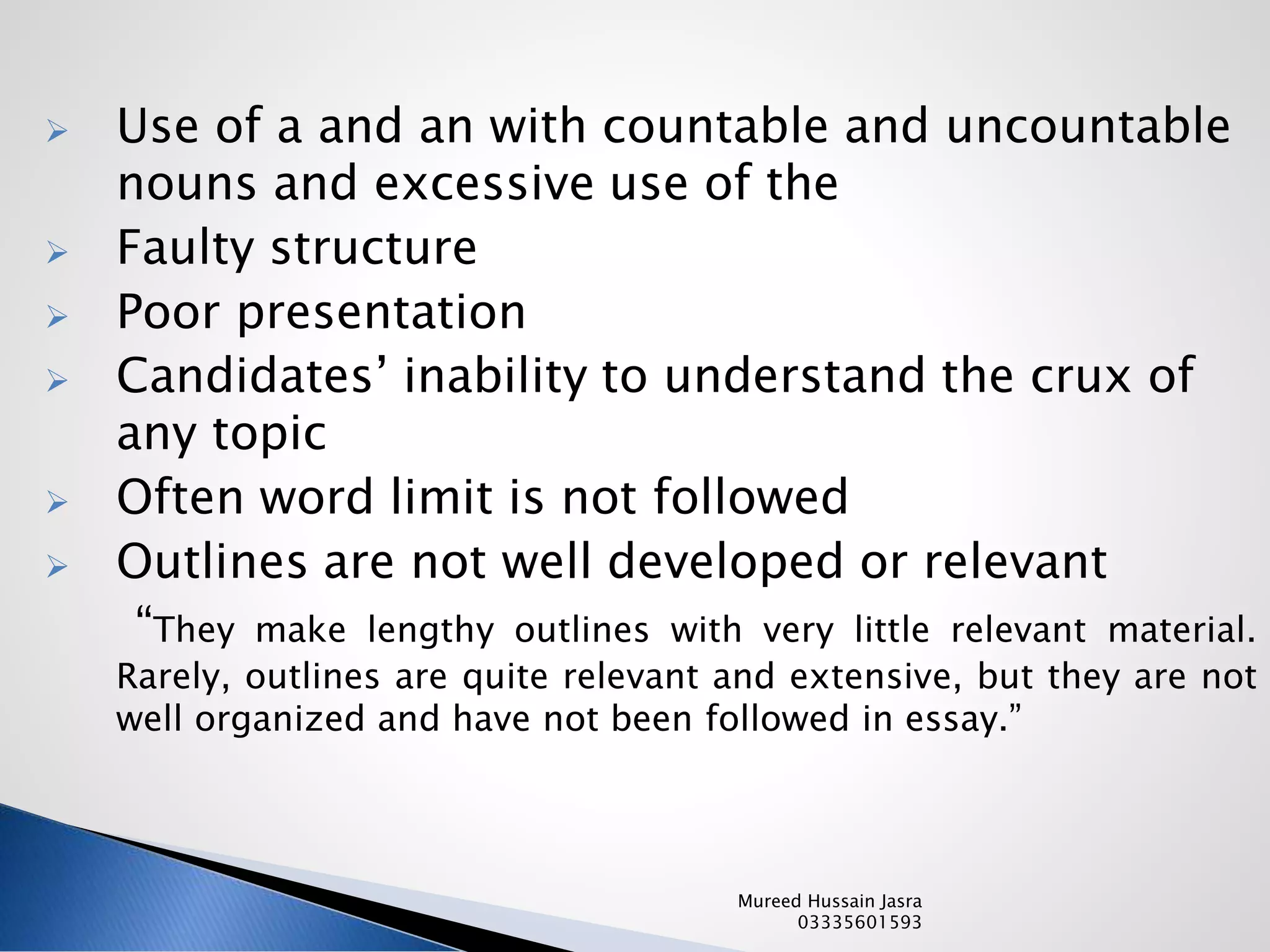 ➢ Use of a and an with countable and uncountable nouns and excessive use of the
➢ Faulty structure
➢ Poor presentation
➢ Candidates' inability to understand the crux of any topic
➢ Often word limit is not followed
➢ Outlines are not well developed or relevant

"They make lengthy outlines with very little relevant material. Rarely, outlines are quite relevant and extensive, but they are not well organized and have not been followed in essay."

Mureed Hussain Jasra
03335601593